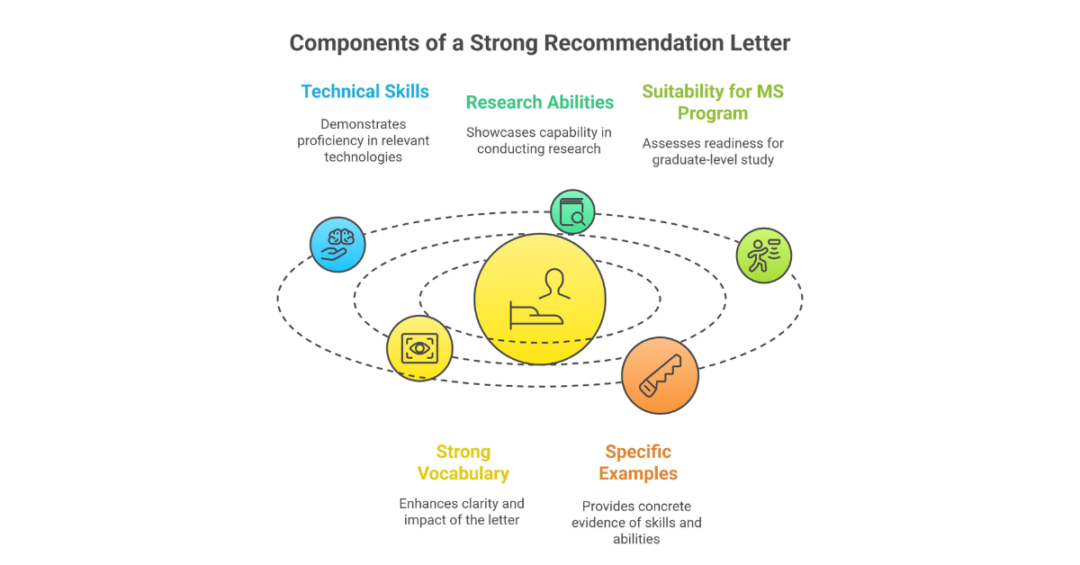 Components of a Strong Recommendation Letter

Technical Skills

Demonstrates proficiency in relevant technologies

Research Abilities

Showcases capability in conducting research

Suitability for MS Program

Assesses readiness for graduate-level study

Strong Vocabulary

Enhances clarity and impact of the letter

Specific Examples

Provides concrete evidence of skills and abilities